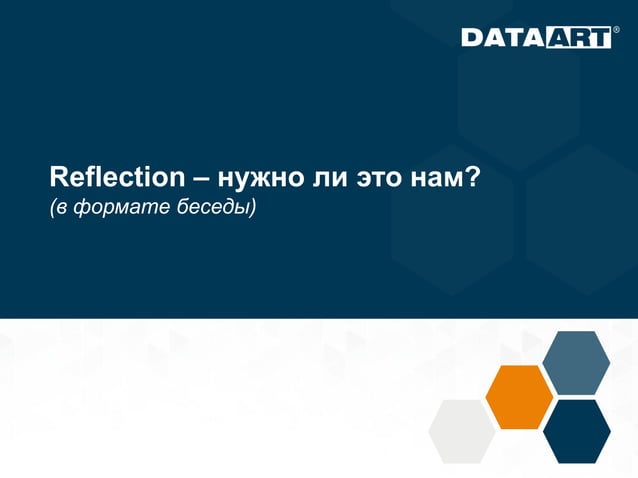 DATAART®

Reflection – нужно ли это нам?
(в формате беседы)